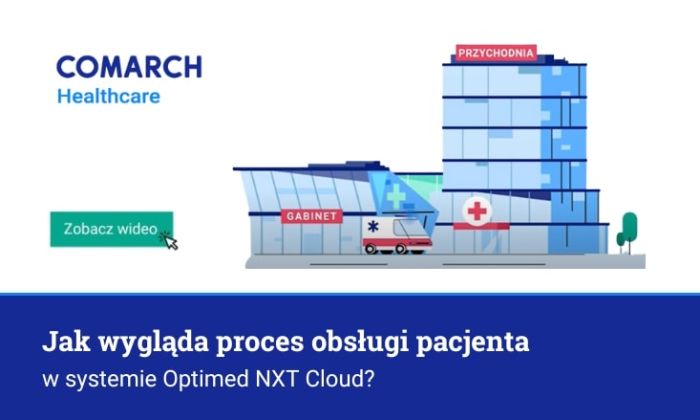 COMARCH
Healthcare

PRZYCHODNIA

GABINET

Zobacz wideo

Jak wygląda proces obsługi pacjenta
w systemie Optimed NXT Cloud?